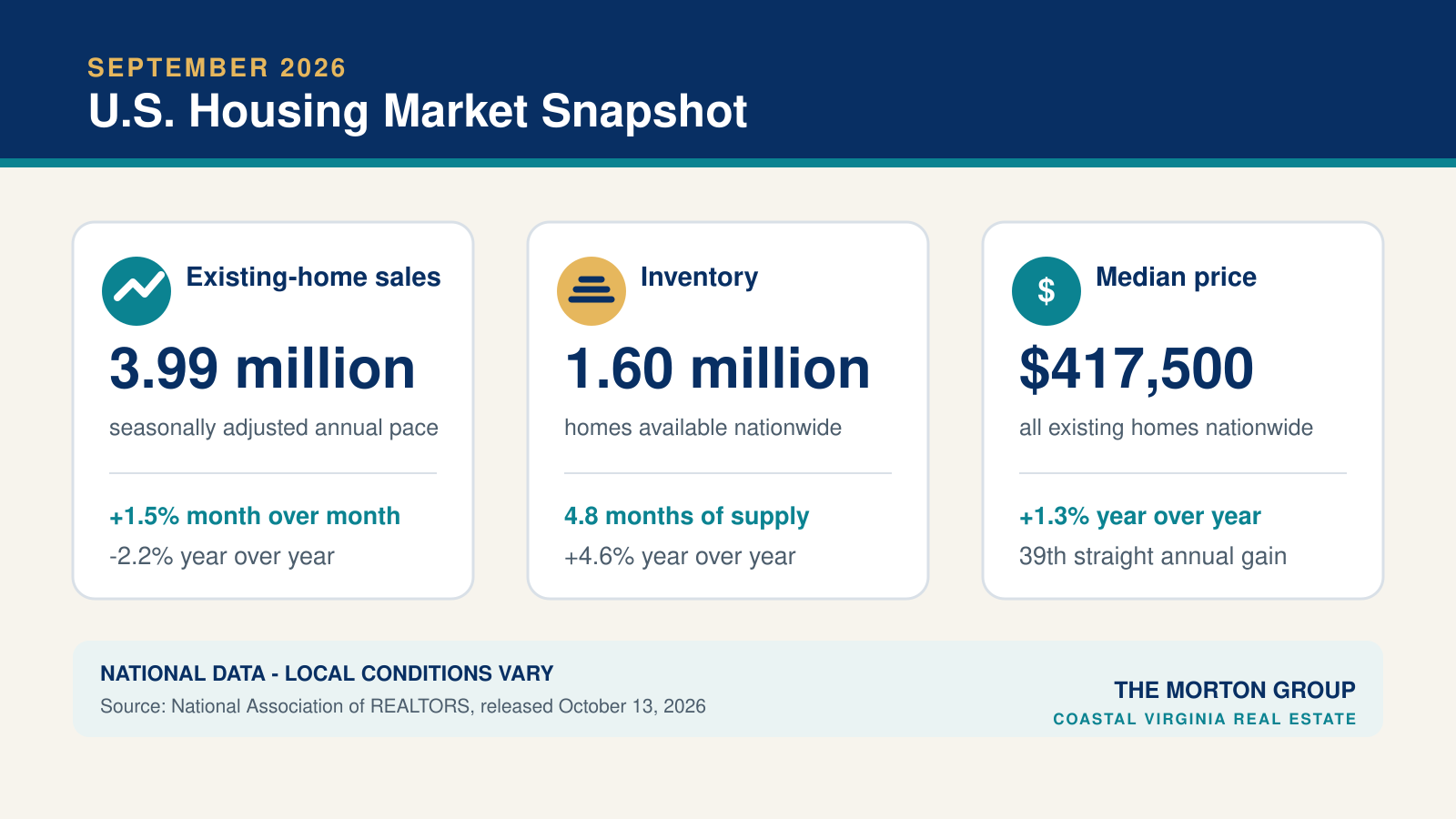 SEPTEMBER 2026
U.S. Housing Market Snapshot

Existing-home sales

3.99 million

seasonally adjusted annual pace

+1.5% month over month

-2.2% year over year

Inventory

1.60 million

homes available nationwide

4.8 months of supply

+4.6% year over year

$

Median price

$417,500

all existing homes nationwide

+1.3% year over year

39th straight annual gain

NATIONAL DATA - LOCAL CONDITIONS VARY

Source: National Association of REALTORS, released October 13, 2026

THE MORTON GROUP
COASTAL VIRGINIA REAL ESTATE